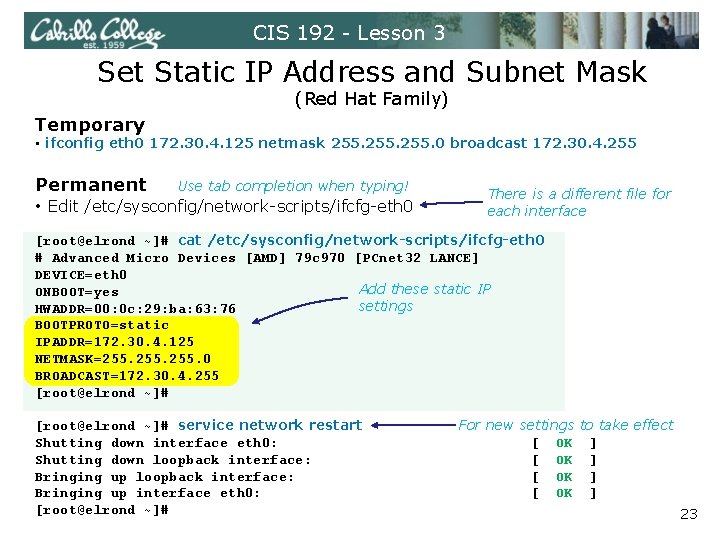 Cabrillo College est. 1959

CIS 192 - Lesson 3

Set Static IP Address and Subnet Mask
(Red Hat Family)

Temporary
• ifconfig eth0 172.30.4.125 netmask 255.255.255.0 broadcast 172.30.4.255

Permanent
Use tab completion when typing!
• Edit /etc/sysconfig/network-scripts/ifcfg-eth0
There is a different file for each interface

[root@elrond ~]# cat /etc/sysconfig/network-scripts/ifcfg-eth0
# Advanced Micro Devices [AMD] 79c970 [PCnet32 LANCE]
DEVICE=eth0
ONBOOT=yes
HWADDR=00:0c:29:ba:63:76
BOOTPROTO=static
IPADDR=172.30.4.125
NETMASK=255.255.255.0
BROADCAST=172.30.4.255
[root@elrond ~]#

Add these static IP settings

[root@elrond ~]# service network restart
For new settings to take effect
Shutting down interface eth0: [ OK ]
Shutting down loopback interface: [ OK ]
Bringing up loopback interface: [ OK ]
Bringing up interface eth0: [ OK ]
[root@elrond ~]#

23